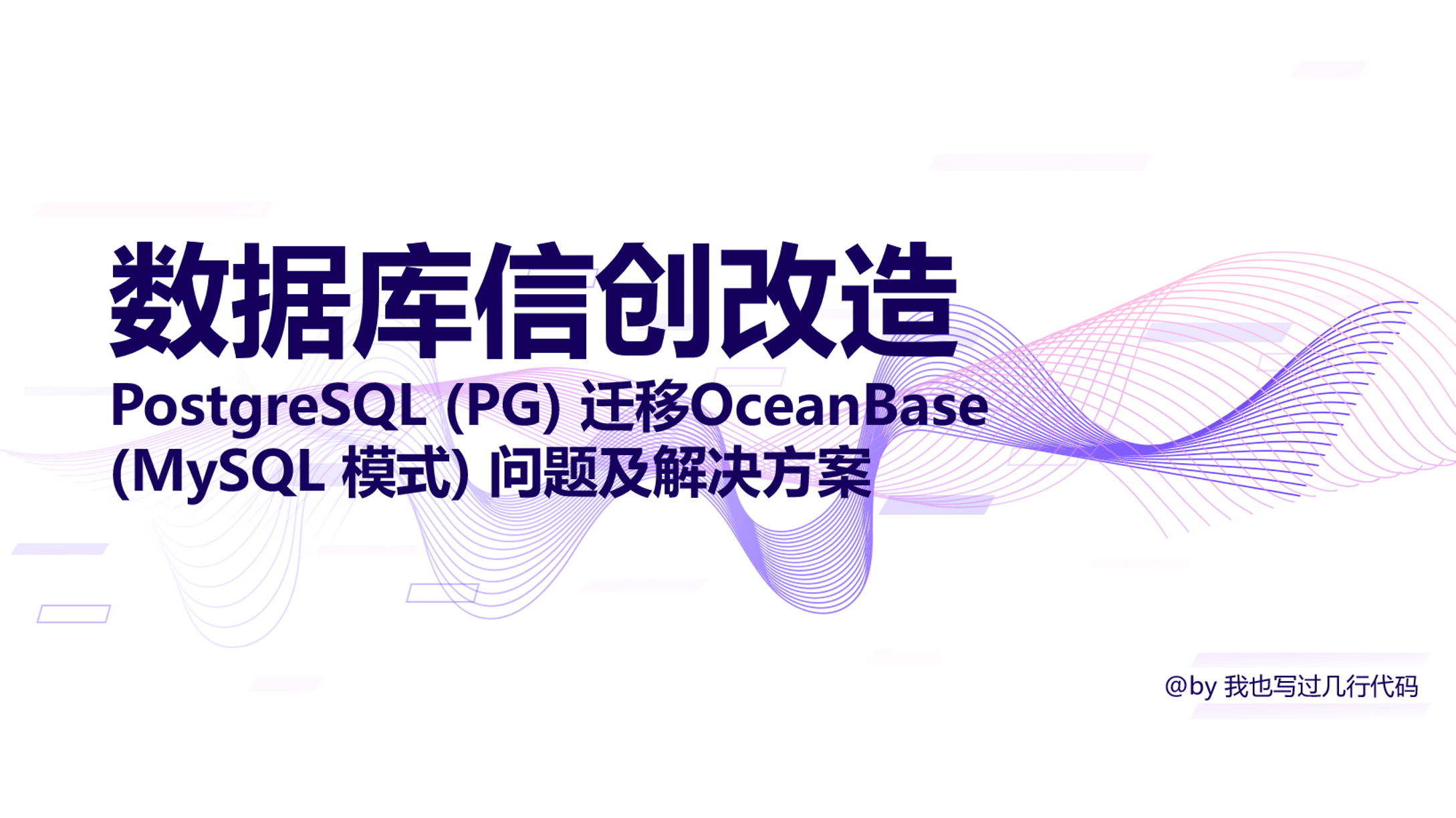 数据库信创改造

PostgreSQL (PG) 迁移OceanBase (MySQL 模式) 问题及解决方案

@by 我也写过几行代码